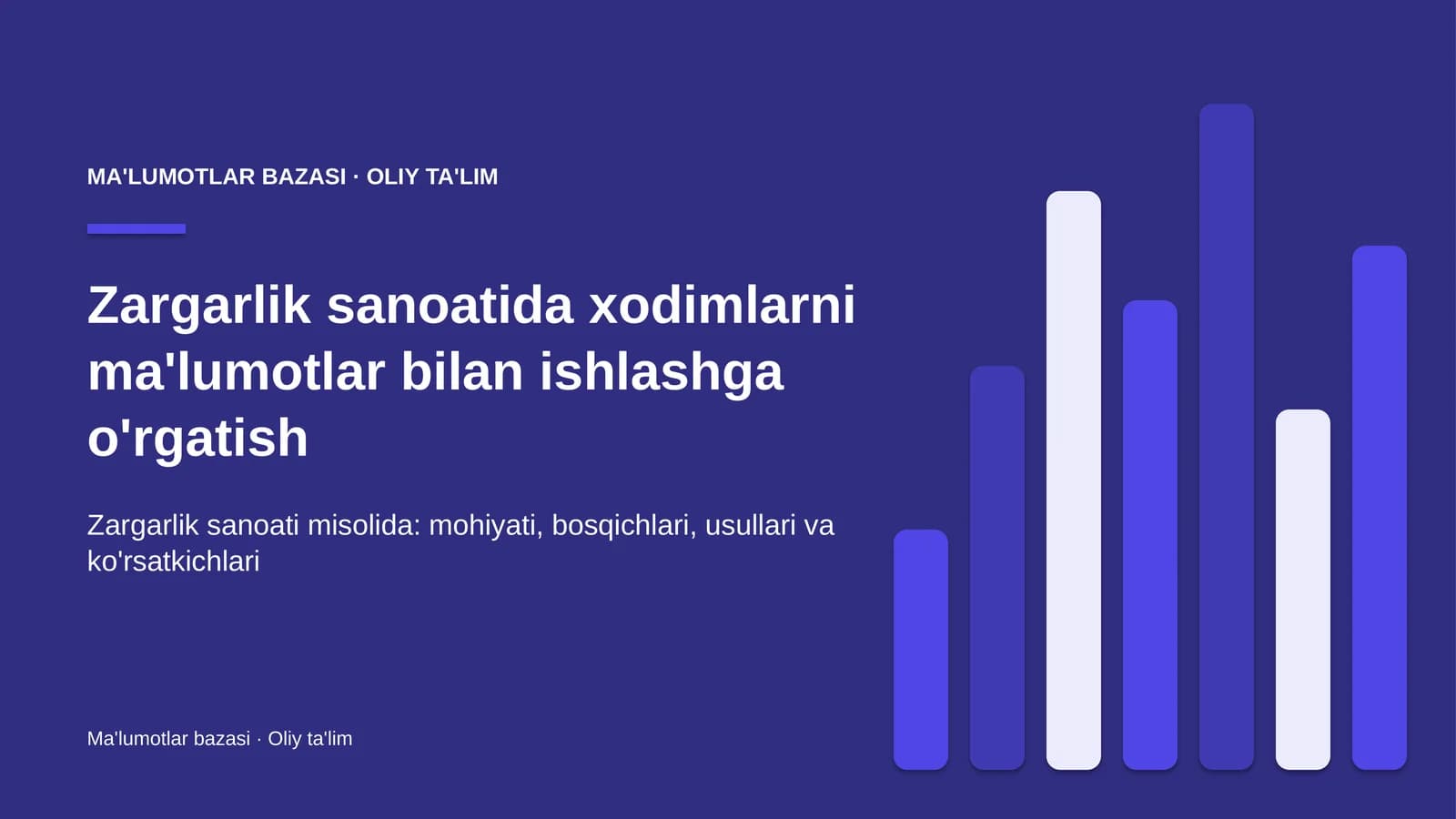 MA'LUMOTLAR BAZASI · OLIY TA'LIM

Zargarlik sanoatida xodimlarni ma'lumotlar bilan ishlashga o'rgatish

Zargarlik sanoati misolida: mohiyati, bosqichlari, usullari va ko'rsatkichlari

Ma'lumotlar bazasi · Oliy ta'lim